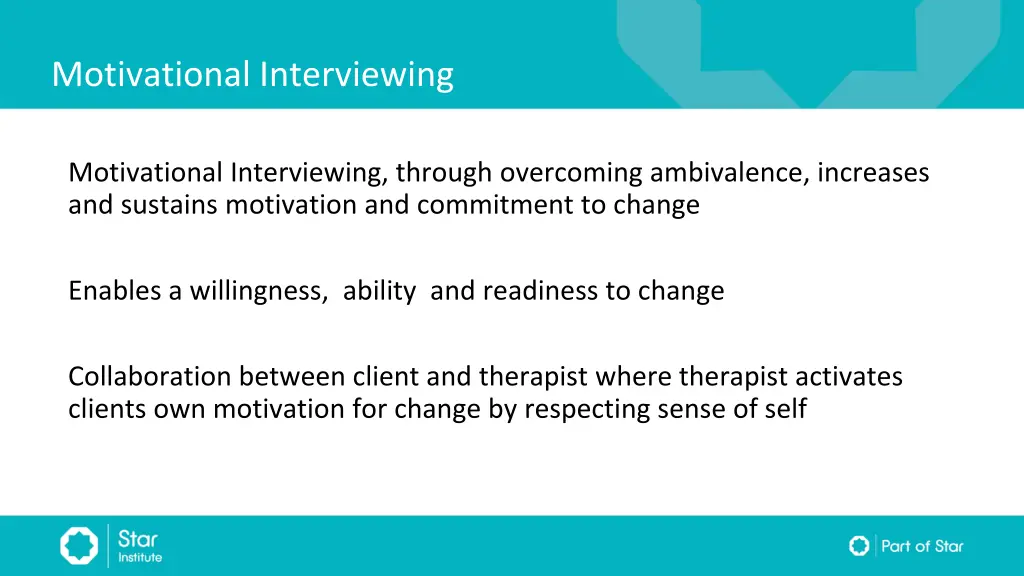 Motivational Interviewing

Motivational Interviewing, through overcoming ambivalence, increases and sustains motivation and commitment to change

Enables a willingness, ability and readiness to change

Collaboration between client and therapist where therapist activates clients own motivation for change by respecting sense of self

Star Institute

Part of Star